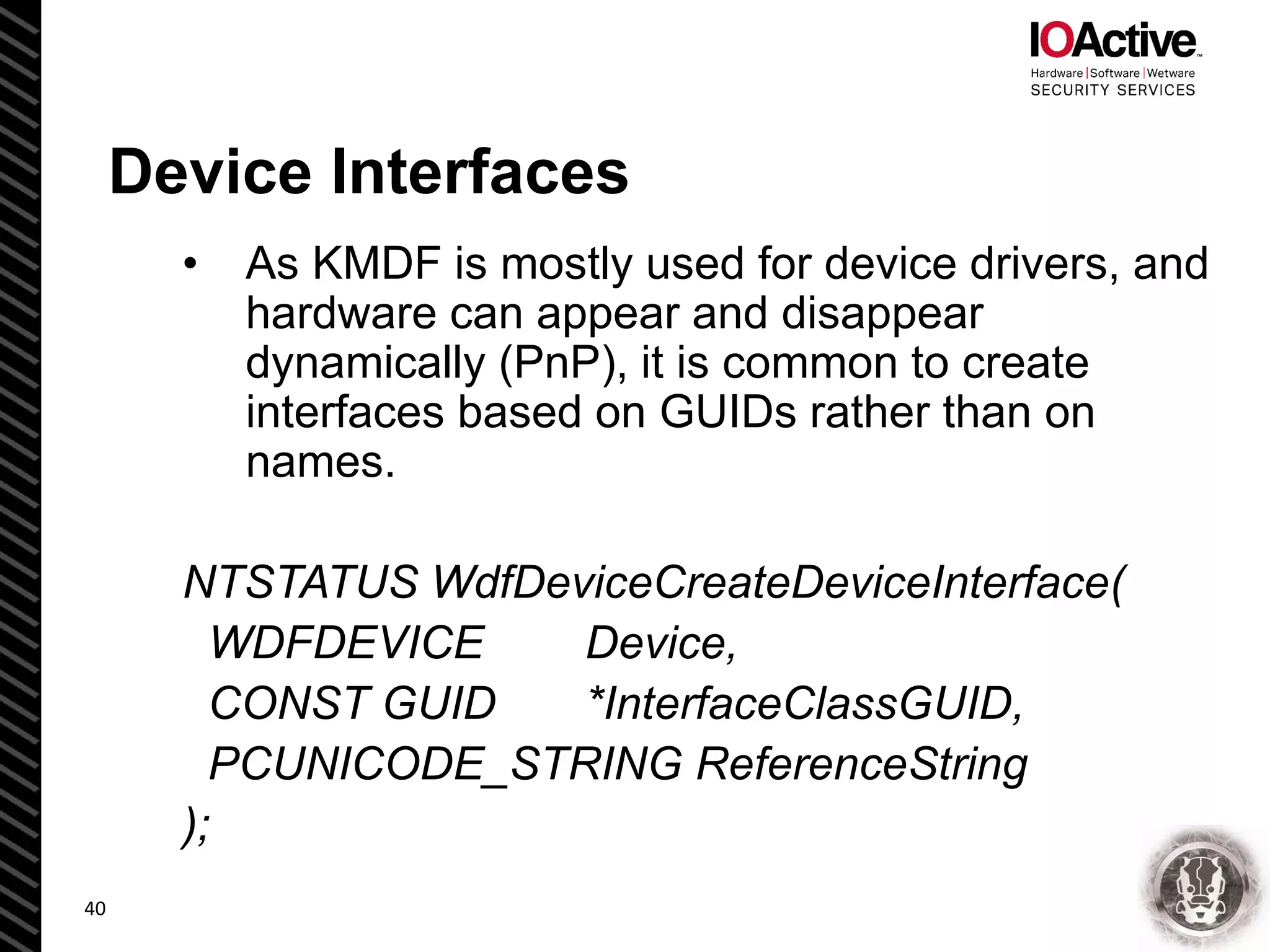 IOActive™
Hardware | Software | Wetware
SECURITY SERVICES

Device Interfaces

• As KMDF is mostly used for device drivers, and hardware can appear and disappear dynamically (PnP), it is common to create interfaces based on GUIDs rather than on names.

NTSTATUS WdfDeviceCreateDeviceInterface(
WDFDEVICE Device,
CONST GUID *InterfaceClassGUID,
PCUNICODE_STRING ReferenceString
);

40